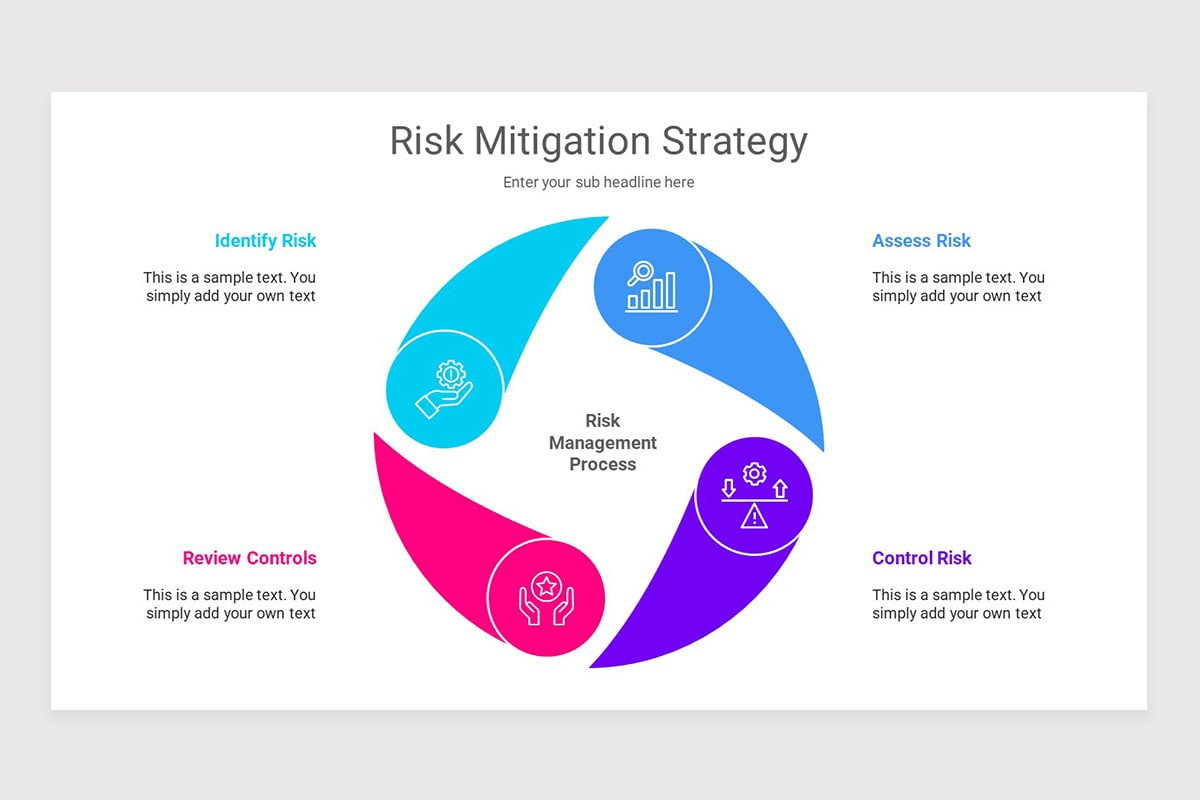 Risk Mitigation Strategy

Enter your sub headline here

Identify Risk

This is a sample text. You simply add your own text

Assess Risk

This is a sample text. You simply add your own text

Risk Management Process

Review Controls

This is a sample text. You simply add your own text

Control Risk

This is a sample text. You simply add your own text